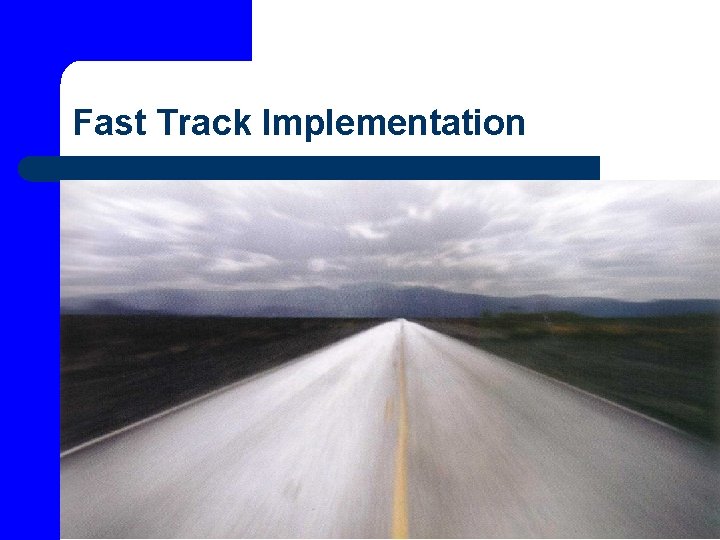 Fast Track Implementation